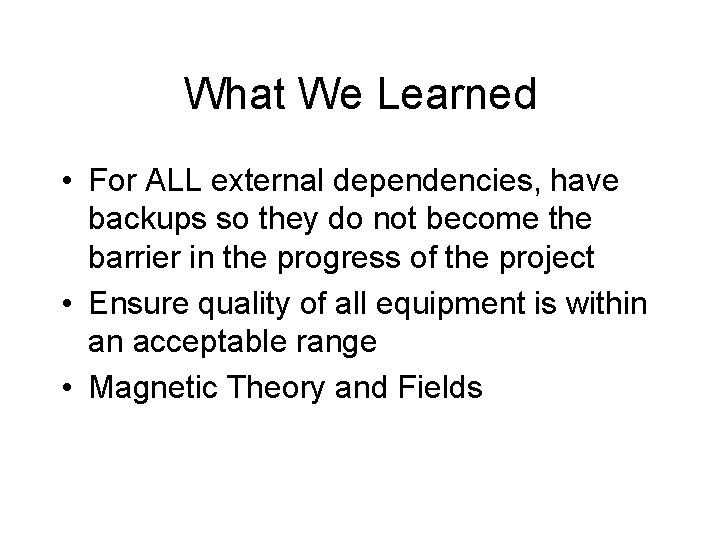 What We Learned

• For ALL external dependencies, have backups so they do not become the barrier in the progress of the project
• Ensure quality of all equipment is within an acceptable range
• Magnetic Theory and Fields